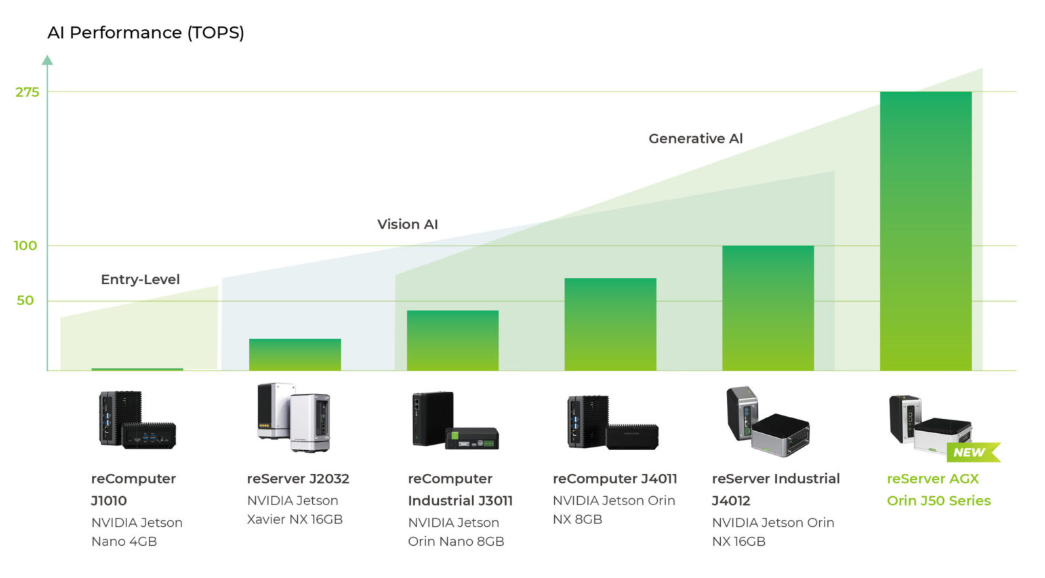 AI Performance (TOPS)

275

100

50

Entry-Level

Vision AI

Generative AI

reComputer J1010
NVIDIA Jetson Nano 4GB

reServer J2032
NVIDIA Jetson Xavier NX 16GB

reComputer Industrial J3011
NVIDIA Jetson Orin Nano 8GB

reComputer J4011
NVIDIA Jetson Orin NX 8GB

reServer Industrial J4012
NVIDIA Jetson Orin NX 16GB

NEW

reServer AGX Orin J50 Series